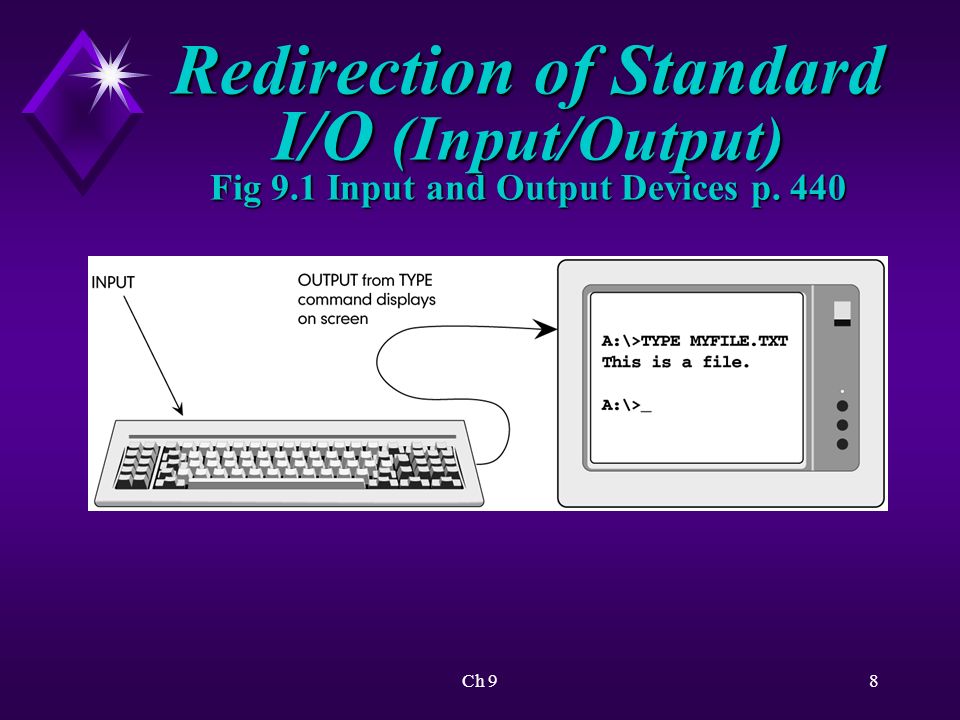 Redirection of Standard I/O (Input/Output)
Fig 9.1 Input and Output Devices p. 440

INPUT

OUTPUT from TYPE command displays on screen

A:\>TYPE MYFILE.TXT
This is a file.

A:\>_

Ch 9

8